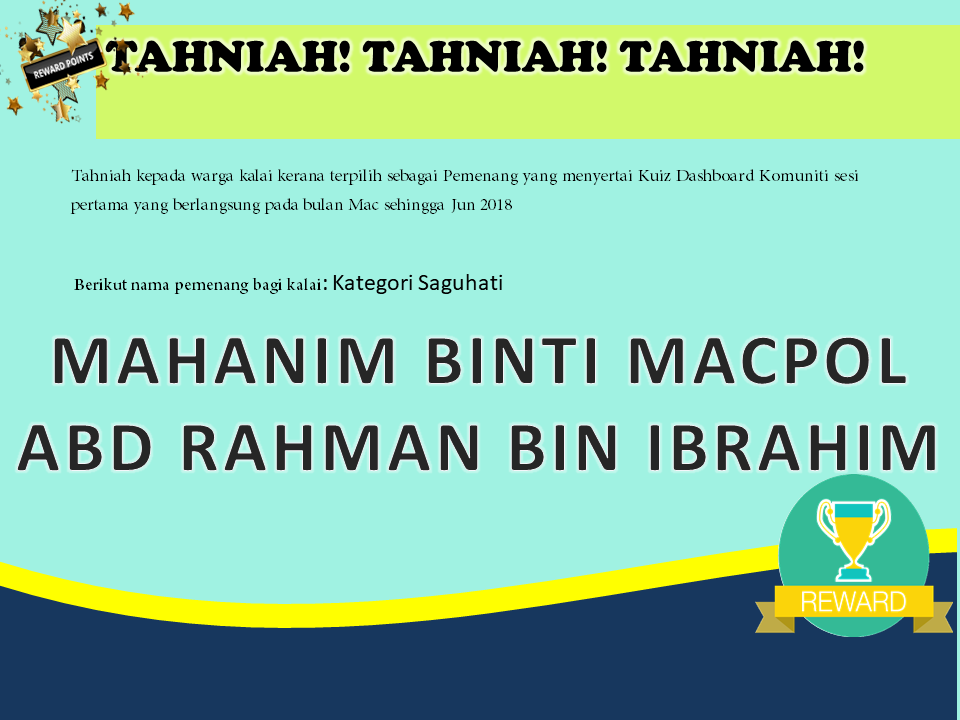 REWARD POINTS

TAHNIAH! TAHNIAH! TAHNIAH!

Tahniah kepada warga kalai kerana terpilih sebagai Pemenang yang menyertai Kuiz Dashboard Komuniti sesi pertama yang berlangsung pada bulan Mac sehingga Jun 2018

Berikut nama pemenang bagi kalai: Kategori Saguhati

MAHANIM BINTI MACPOL
ABD RAHMAN BIN IBRAHIM

REWARD